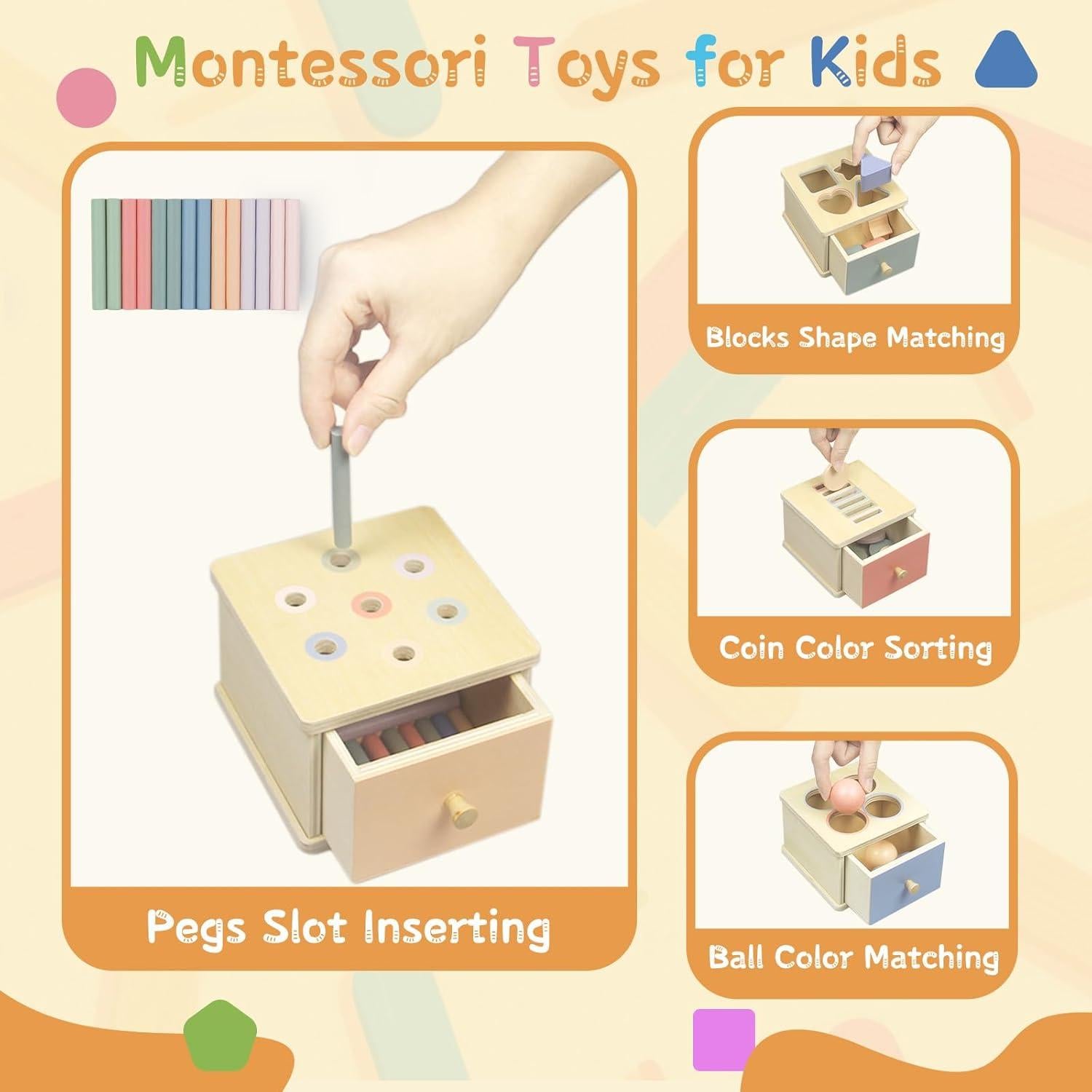 Montessori Toys for Kids

Pegs Slot Inserting

Blocks Shape Matching

Coin Color Sorting

Ball Color Matching